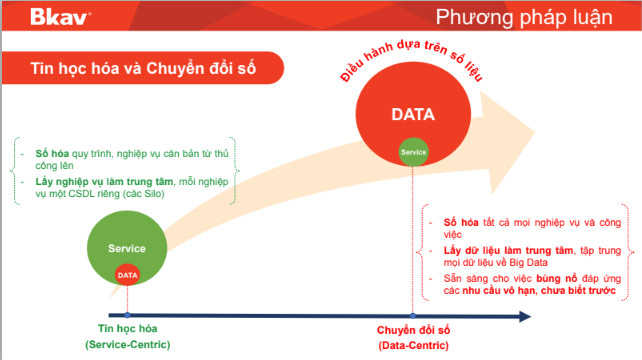 Bkav

Phương pháp luận

Tin học hóa và Chuyển đổi số

Điều hành dựa trên số liệu

DATA

Service

- Số hóa quy trình, nghiệp vụ căn bản từ thủ công lên
- Lấy nghiệp vụ làm trung tâm, mỗi nghiệp vụ một CSDL riêng (các Silo)

Service

DATA

- Số hóa tất cả mọi nghiệp vụ và công việc
- Lấy dữ liệu làm trung tâm, tập trung mọi dữ liệu về Big Data
- Sẵn sàng cho việc bùng nổ đáp ứng các nhu cầu vô hạn, chưa biết trước

Tin học hóa
(Service-Centric)

Chuyển đổi số
(Data-Centric)